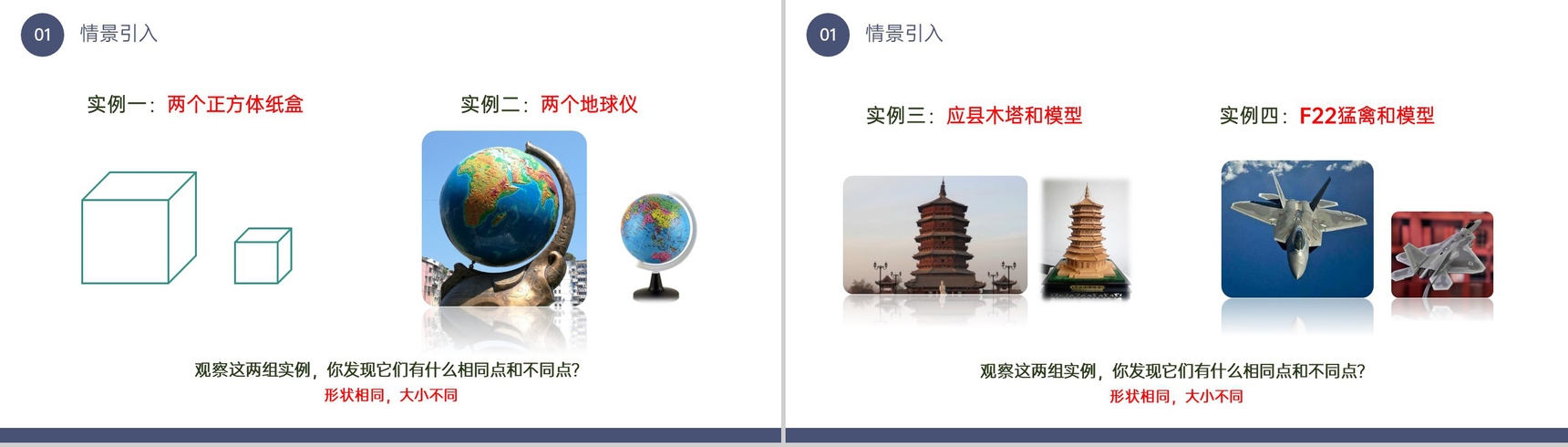 01 情景引入

实例一：两个正方体纸盒

实例二：两个地球仪

观察这两组实例，你发现它们有什么相同点和不同点？
形状相同，大小不同

01 情景引入

实例三：应县木塔和模型

实例四：F22猛禽和模型

观察这两组实例，你发现它们有什么相同点和不同点？
形状相同，大小不同